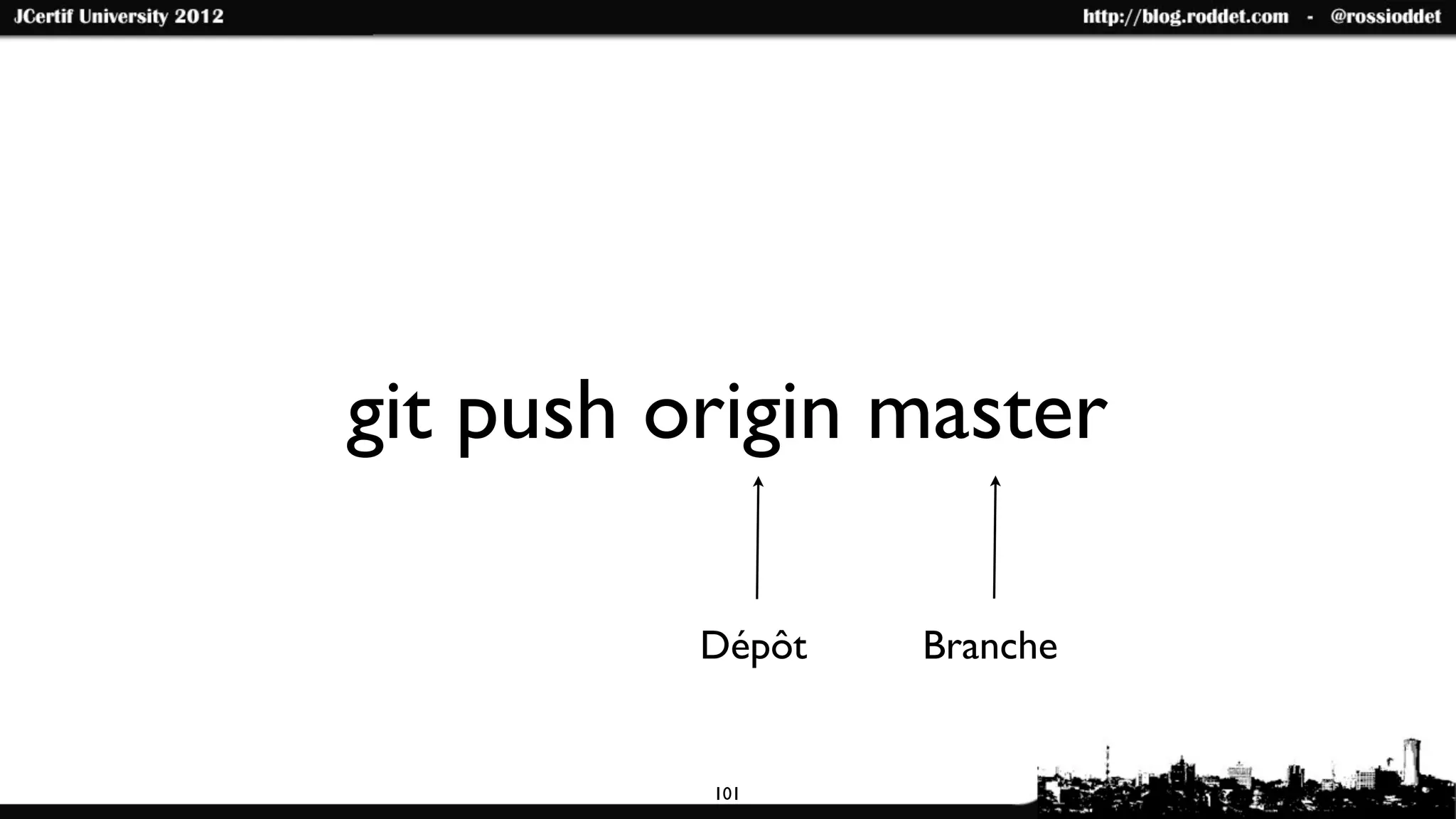 JCertif University 2012

http://blog.roddet.com - @rossioddet

git push origin master

Dépôt

Branche

101